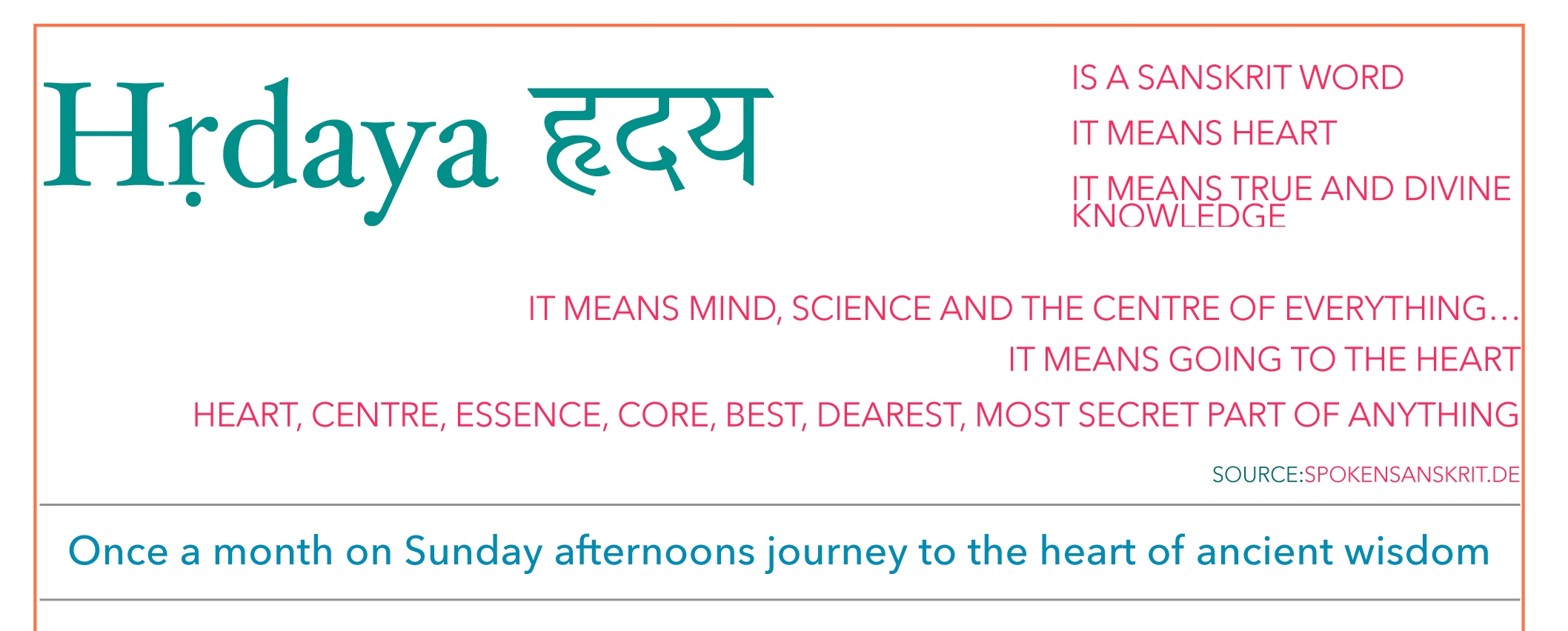 Hṛdaya हृदय

IS A SANSKRIT WORD

IT MEANS HEART

IT MEANS TRUE AND DIVINE KNOWLEDGE

IT MEANS MIND, SCIENCE AND THE CENTRE OF EVERYTHING…

IT MEANS GOING TO THE HEART

HEART, CENTRE, ESSENCE, CORE, BEST, DEAREST, MOST SECRET PART OF ANYTHING

SOURCE:SPOKENSANSKRIT.DE

Once a month on Sunday afternoons journey to the heart of ancient wisdom